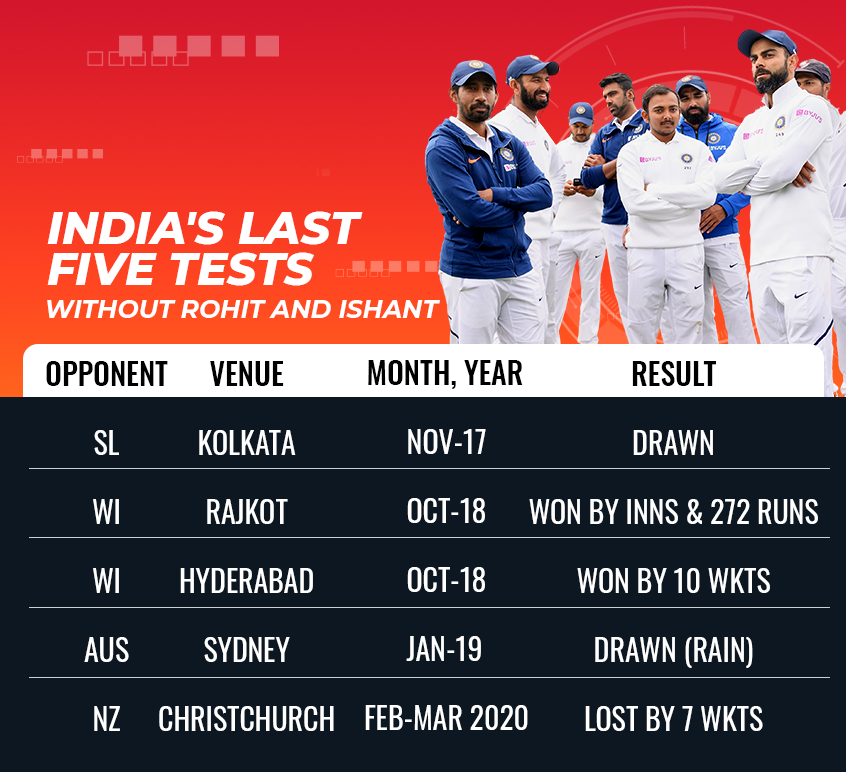 INDIA'S LAST FIVE TESTS
WITHOUT ROHIT AND ISHANT

| OPPONENT | VENUE | MONTH, YEAR | RESULT |
|---|---|---|---|
| SL | KOLKATA | NOV-17 | DRAWN |
| WI | RAJKOT | OCT-18 | WON BY INNS & 272 RUNS |
| WI | HYDERABAD | OCT-18 | WON BY 10 WKTS |
| AUS | SYDNEY | JAN-19 | DRAWN (RAIN) |
| NZ | CHRISTCHURCH | FEB-MAR 2020 | LOST BY 7 WKTS |